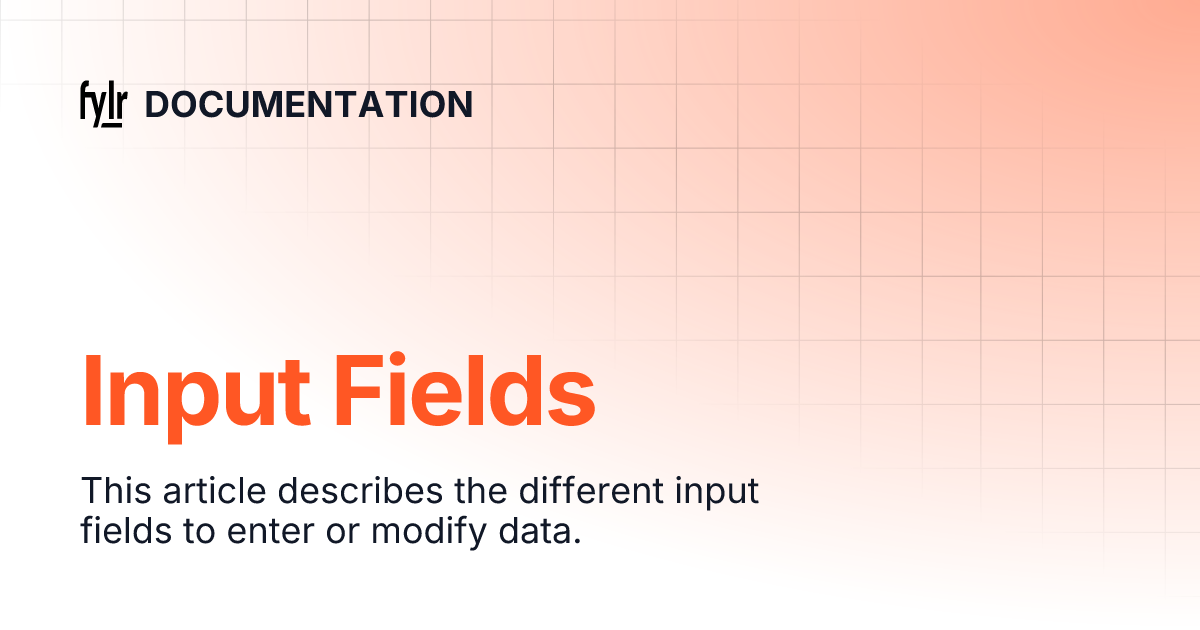 fylr DOCUMENTATION

Input Fields

This article describes the different input fields to enter or modify data.